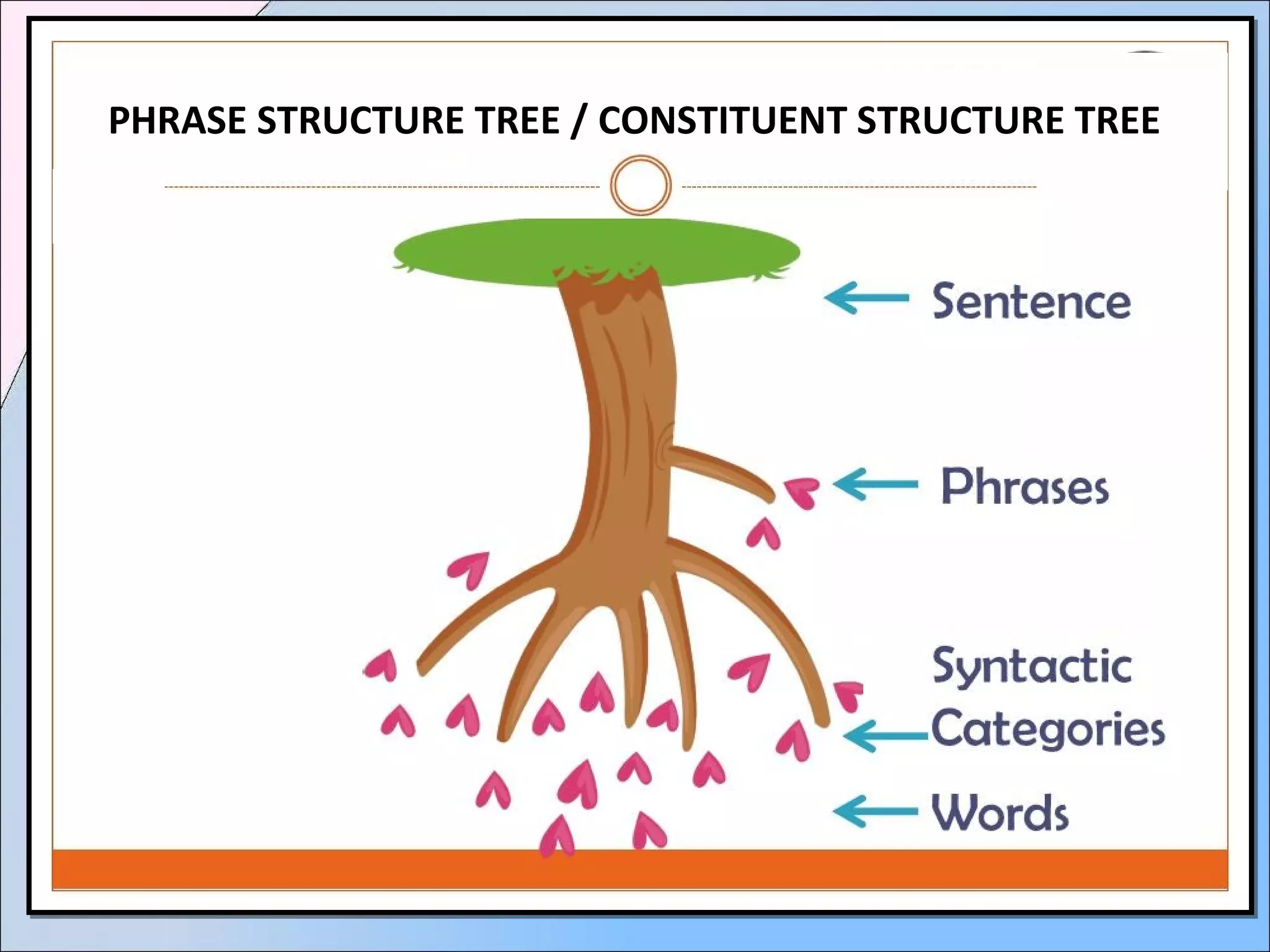 PHRASE STRUCTURE TREE / CONSTITUENT STRUCTURE TREE

Sentence

Phrases

Syntactic Categories

Words